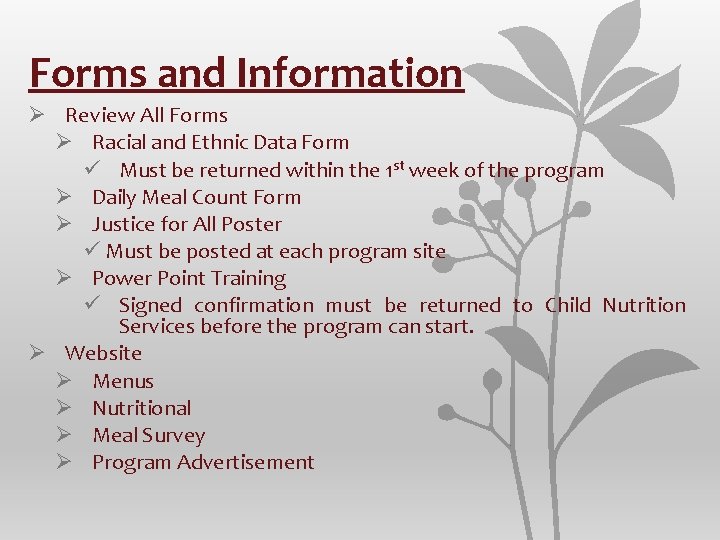 Forms and Information

➢ Review All Forms
➢ Racial and Ethnic Data Form
✓ Must be returned within the 1$^{st}$ week of the program
➢ Daily Meal Count Form
➢ Justice for All Poster
✓ Must be posted at each program site
➢ Power Point Training
✓ Signed confirmation must be returned to Child Nutrition Services before the program can start.
➢ Website
➢ Menus
➢ Nutritional
➢ Meal Survey
➢ Program Advertisement